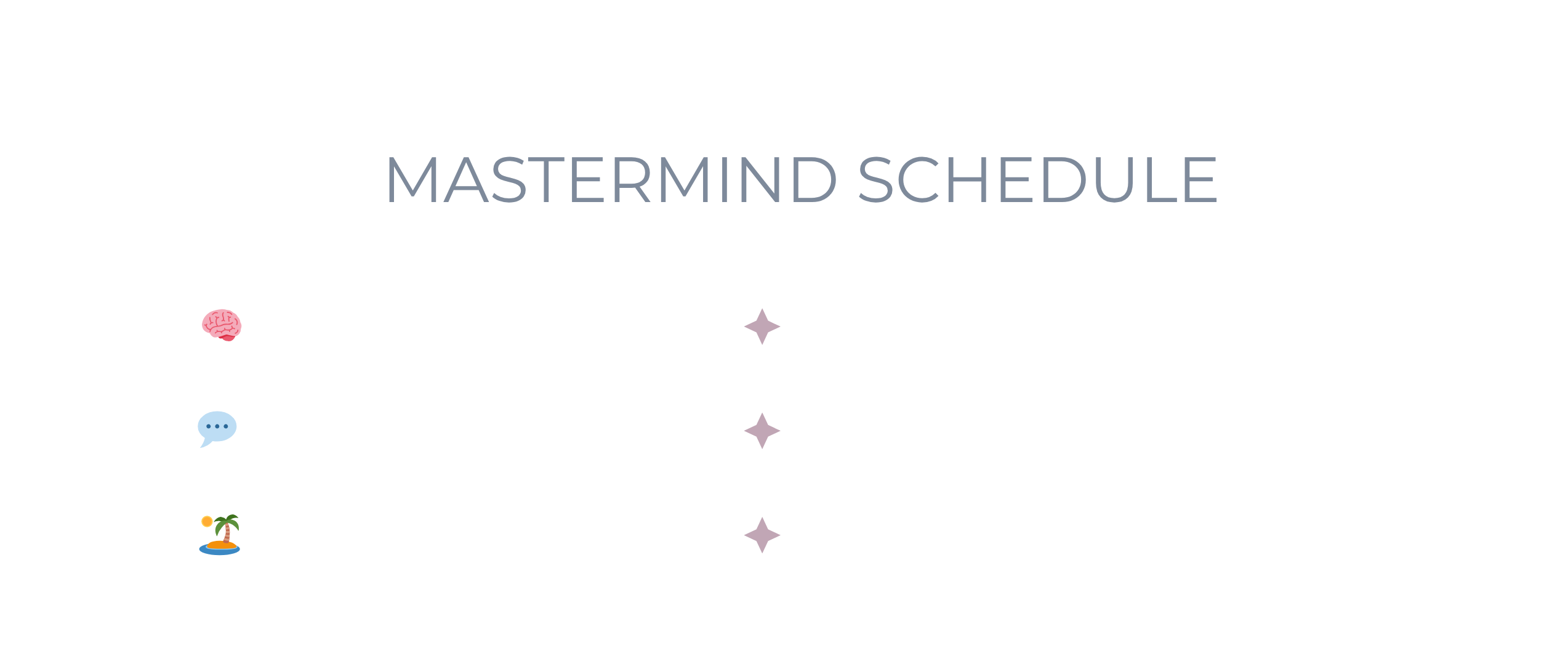 MASTERMIND SCHEDULE